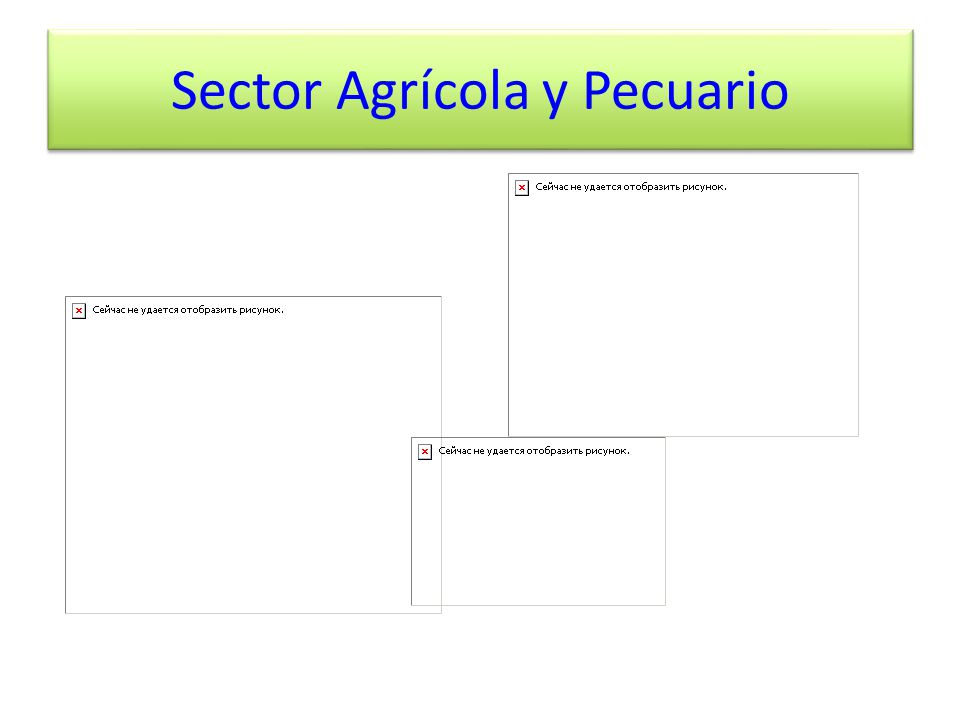 Sector Agrícola y Pecuario

Сейчас не удается отобразить рисунок.

Сейчас не удается отобразить рисунок.

Сейчас не удается отобразить рисунок.